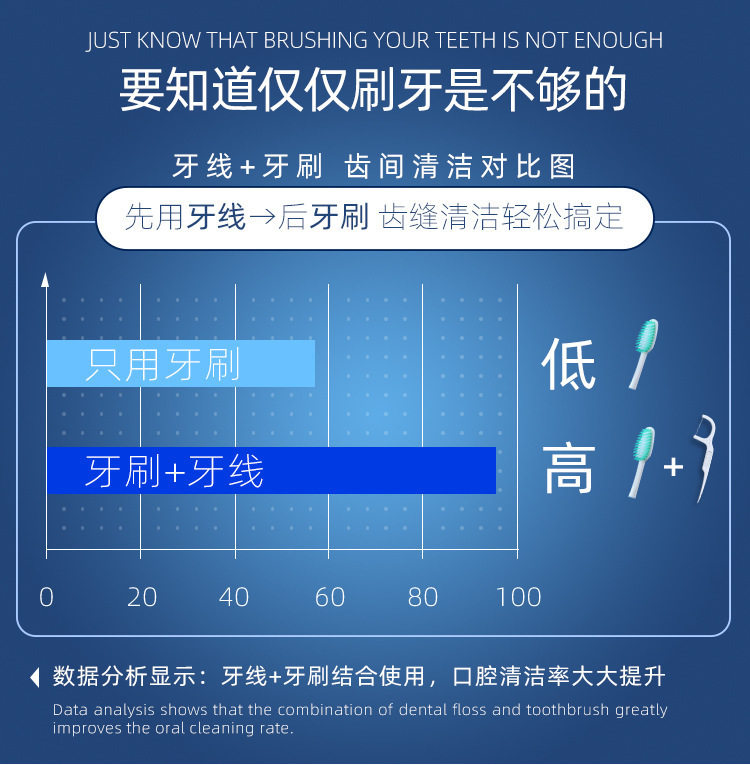 JUST KNOW THAT BRUSHING YOUR TEETH IS NOT ENOUGH

要知道仅仅刷牙是不够的

牙线+牙刷 齿间清洁对比图

先用牙线→后牙刷 齿缝清洁轻松搞定

只用牙刷

低

牙刷+牙线

高

+

0 20 40 60 80 100

数据分析显示：牙线+牙刷结合使用，口腔清洁率大大提升

Data analysis shows that the combination of dental floss and toothbrush greatly improves the oral cleaning rate.